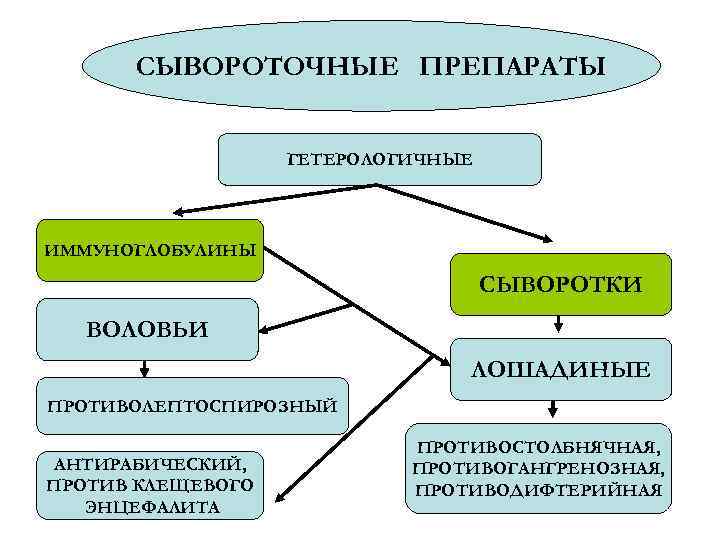 СЫВОРОТОЧНЫЕ ПРЕПАРАТЫ

ГЕТЕРОЛОГИЧНЫЕ

ИММУНОГЛОБУЛИНЫ

СЫВОРОТКИ

ВОЛОВЬИ

ЛОШАДИНЫЕ

ПРОТИВОЛЕПТОСПИРОЗНЫЙ

АНТИРАБИЧЕСКИЙ, ПРОТИВ КЛЕЩЕВОГО ЭНЦЕФАЛИТА

ПРОТИВОСТОЛБНЯЧНАЯ, ПРОТИВОГАНГРЕНОЗНАЯ, ПРОТИВОДИФТЕРИЙНАЯ